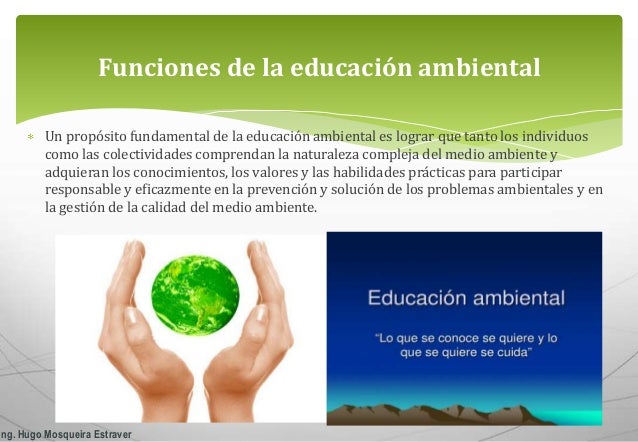 Funciones de la educación ambiental

Un propósito fundamental de la educación ambiental es lograr que tanto los individuos como las colectividades comprendan la naturaleza compleja del medio ambiente y adquieran los conocimientos, los valores y las habilidades prácticas para participar responsable y eficazmente en la prevención y solución de los problemas ambientales y en la gestión de la calidad del medio ambiente.

Educación ambiental

"Lo que se conoce se quiere y lo que se quiere se cuida"

ng. Hugo Mosqueira Estraver